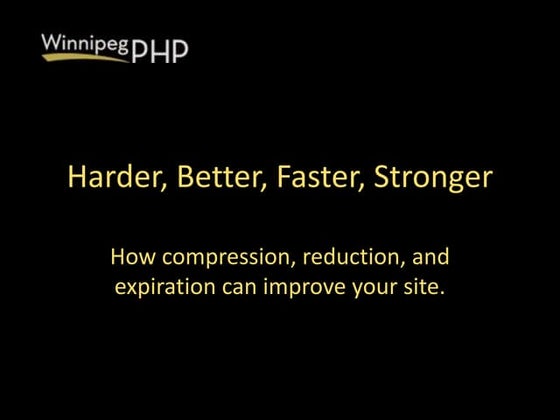 Winnipeg PHP

Harder, Better, Faster, Stronger

How compression, reduction, and expiration can improve your site.